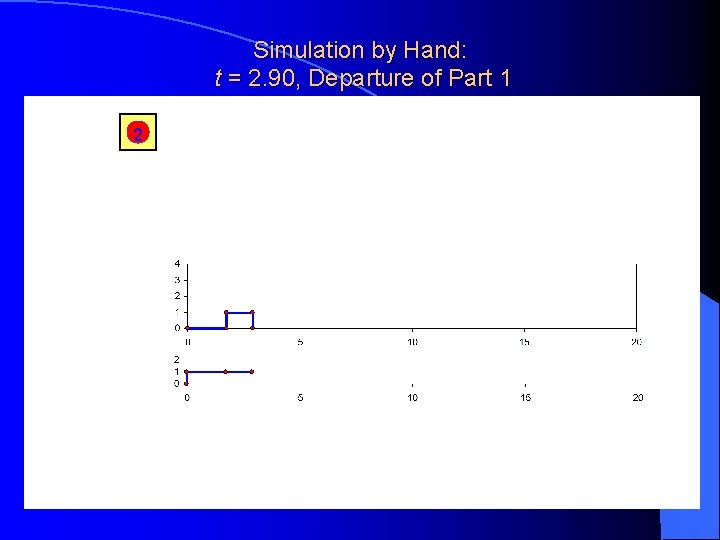 Simulation by Hand:
$t$ = 2.90, Departure of Part 1

2

4
3
2
1
0
0
5
10
15
20

2
1
0
0
5
10
15
20